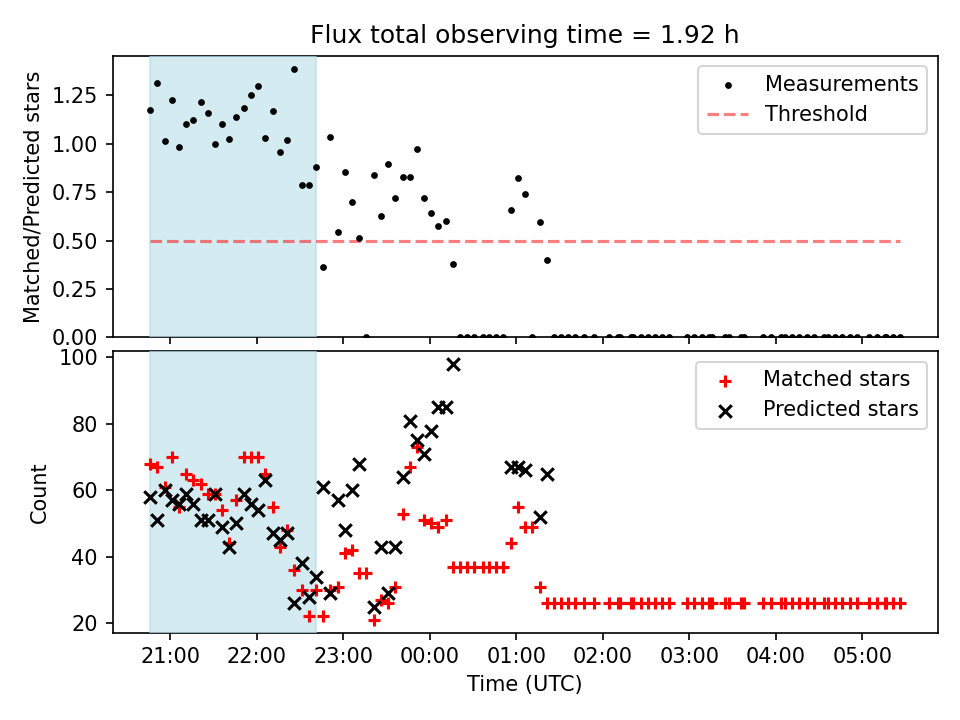 Flux total observing time = 1.92 h

Matched/Predicted stars

1.25
1.00
0.75
0.50
0.25
0.00

Measurements
Threshold

Count

100
80
60
40
20

Matched stars
Predicted stars

21:00 22:00 23:00 00:00 01:00 02:00 03:00 04:00 05:00

Time (UTC)